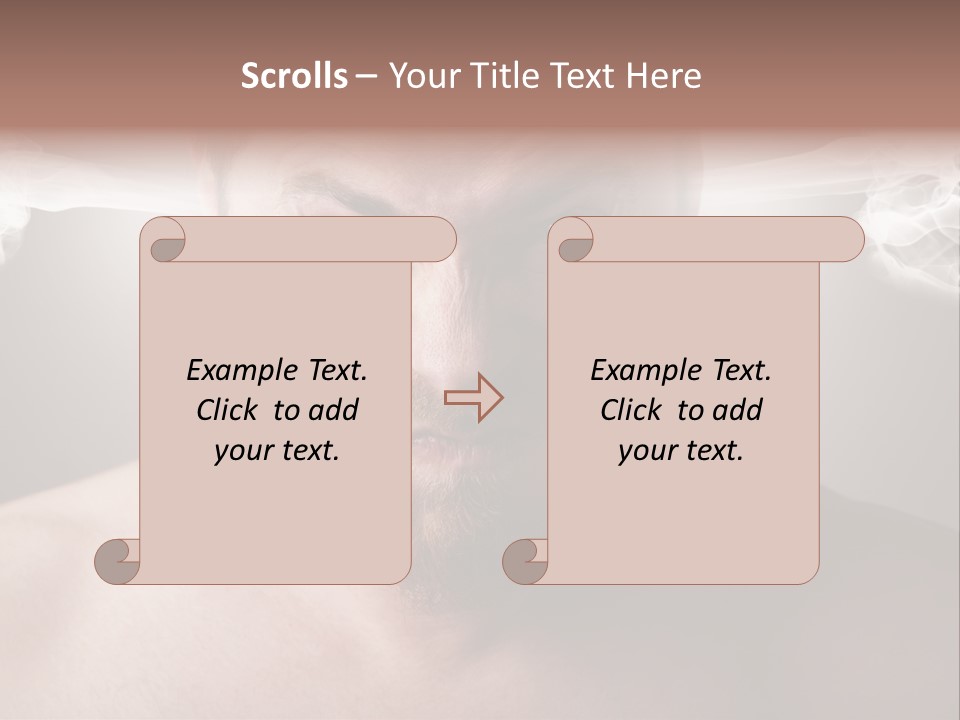 Scrolls – Your Title Text Here

Example Text. Click to add your text.

Example Text. Click to add your text.